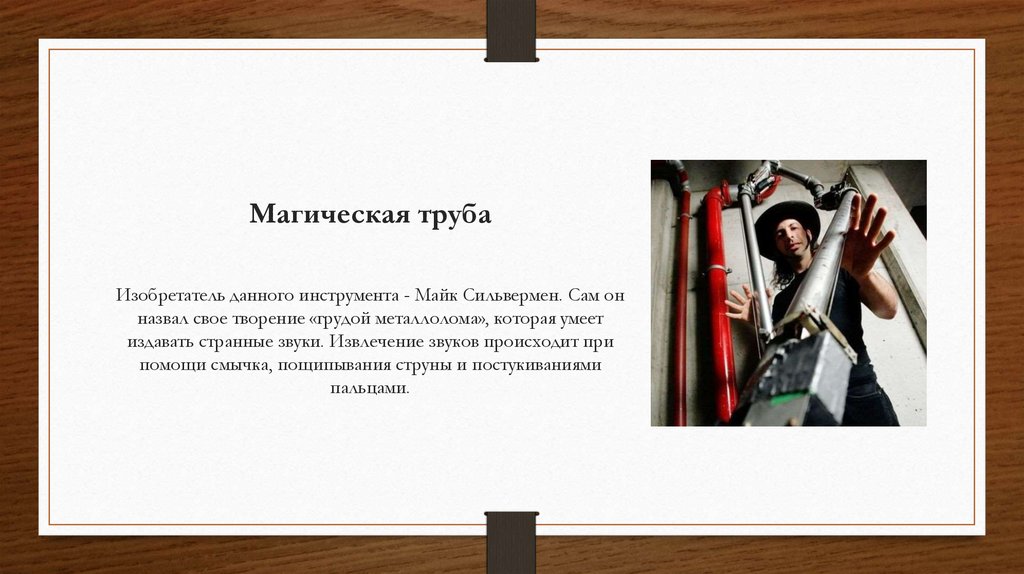 Магическая труба

Изобретатель данного инструмента - Майк Сильвермен. Сам он назвал свое творение «грудой металлолома», которая умеет издавать странные звуки. Извлечение звуков происходит при помощи смычка, пощипывания струны и постукиваниями пальцами.